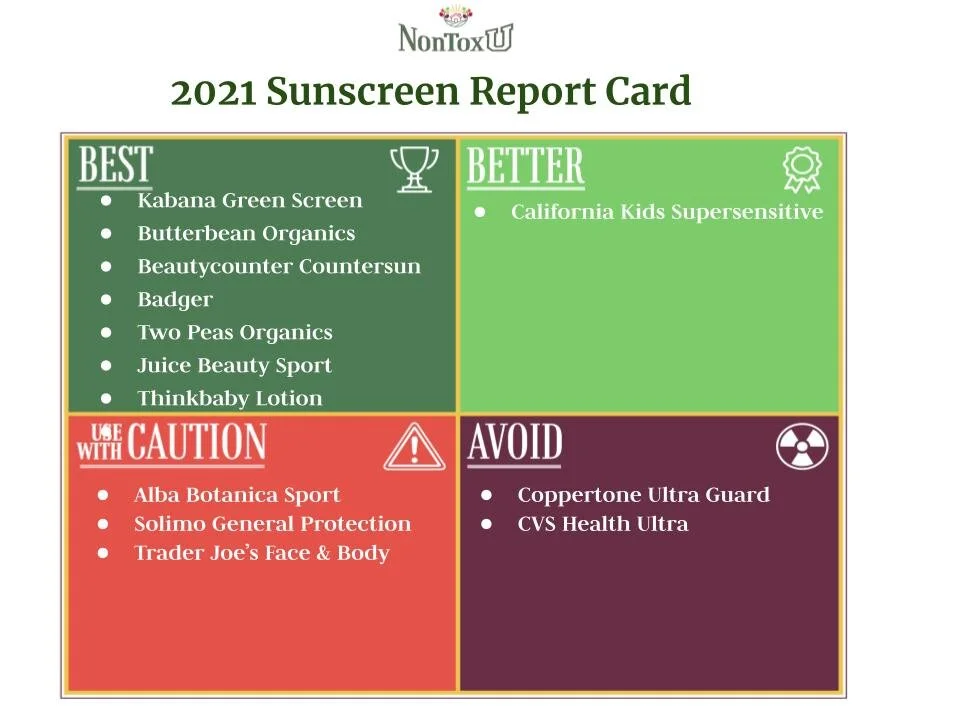 NonToxU

2021 Sunscreen Report Card

BEST
- Kabana Green Screen
- Butterbean Organics
- Beautycounter Countersun
- Badger
- Two Peas Organics
- Juice Beauty Sport
- Thinkbaby Lotion

BETTER
- California Kids Supersensitive

USE WITH CAUTION
- Alba Botanica Sport
- Solimo General Protection
- Trader Joe's Face & Body

AVOID
- Coppertone Ultra Guard
- CVS Health Ultra